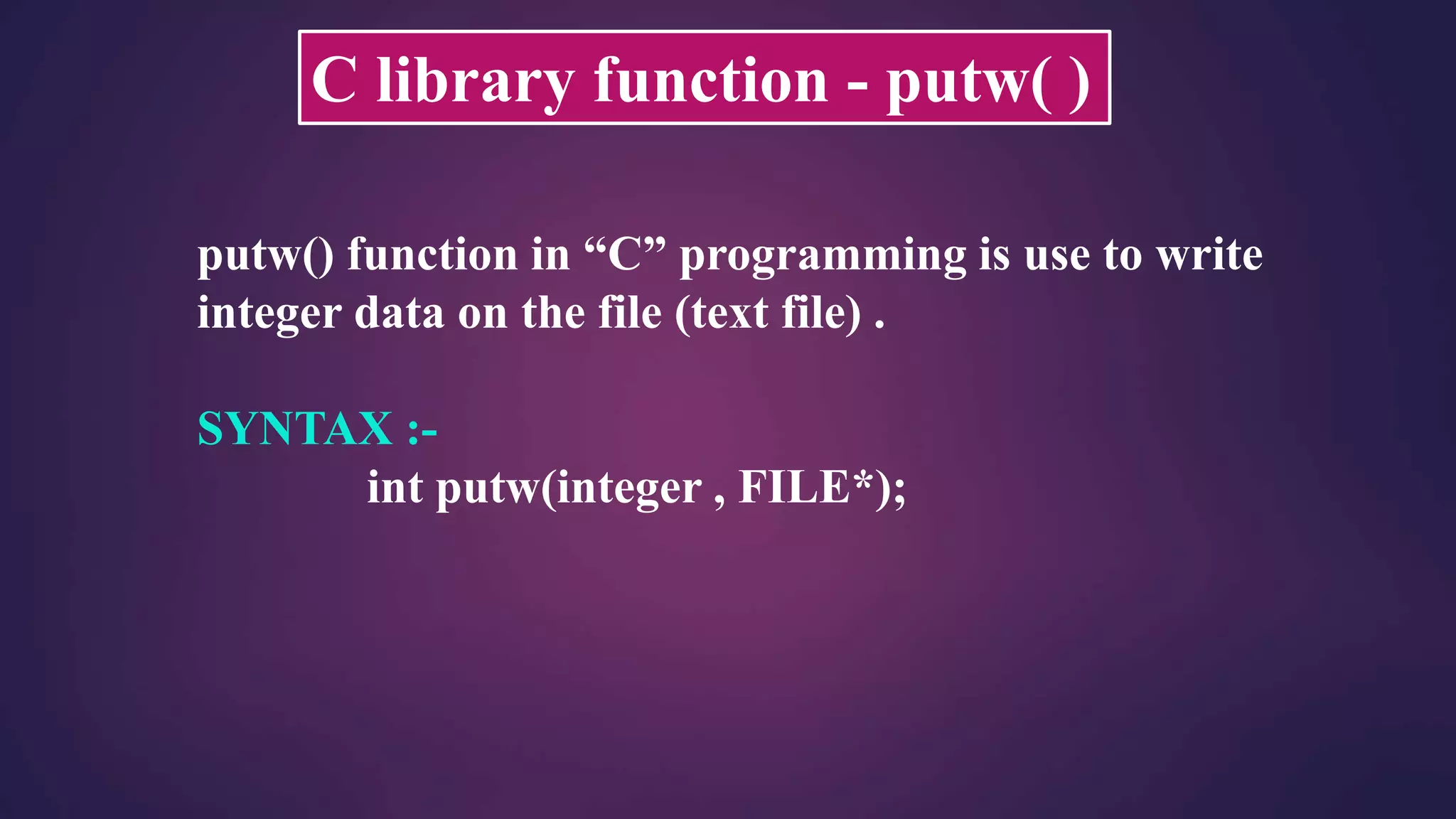 C library function - putw( )

putw() function in “C” programming is use to write integer data on the file (text file) .

SYNTAX :-

int putw(integer , FILE*);